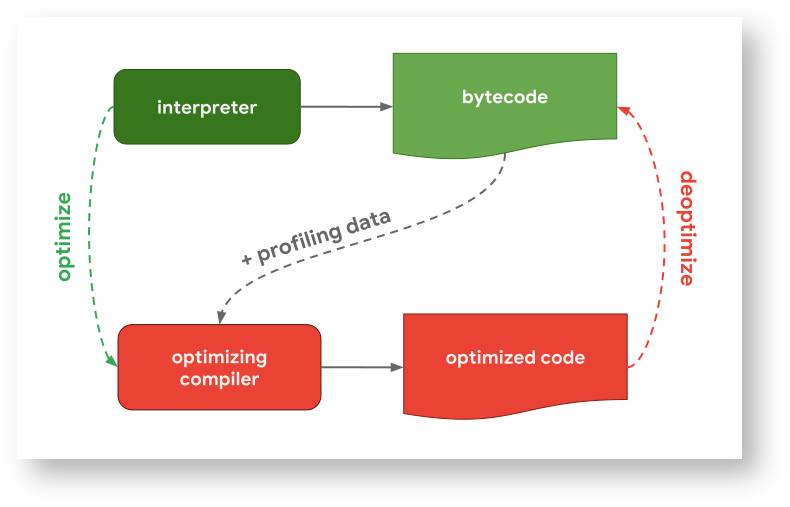 interpreter

bytecode

optimize

+ profiling data

deoptimize

optimizing compiler

optimized code